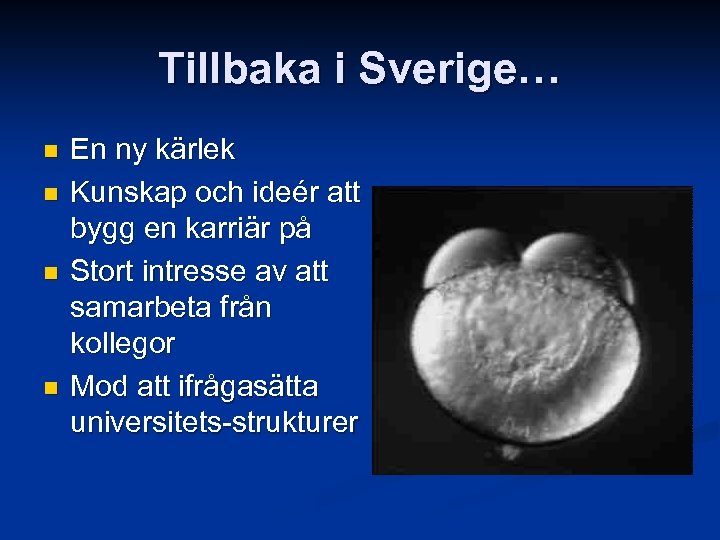 Tillbaka i Sverige…

- En ny kärlek
- Kunskap och ideér att bygg en karriär på
- Stort intresse av att samarbeta från kollegor
- Mod att ifrågasätta universitets-strukturer